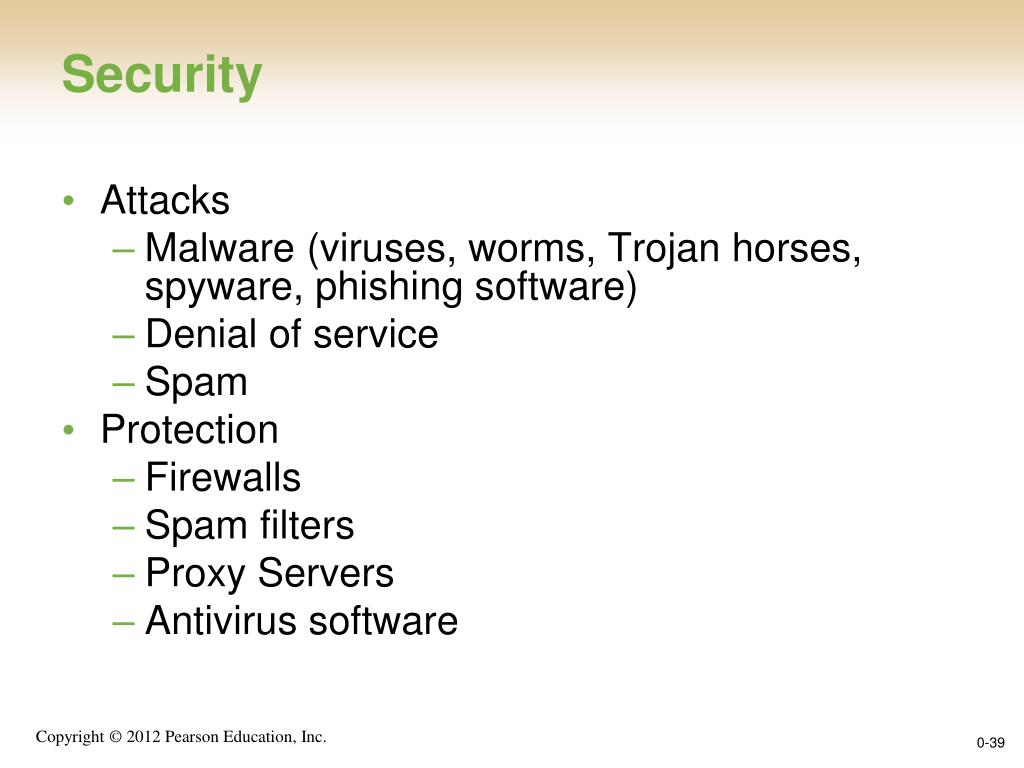 Security

• Attacks
  – Malware (viruses, worms, Trojan horses, spyware, phishing software)
  – Denial of service
  – Spam
• Protection
  – Firewalls
  – Spam filters
  – Proxy Servers
  – Antivirus software

Copyright © 2012 Pearson Education, Inc.

0-39